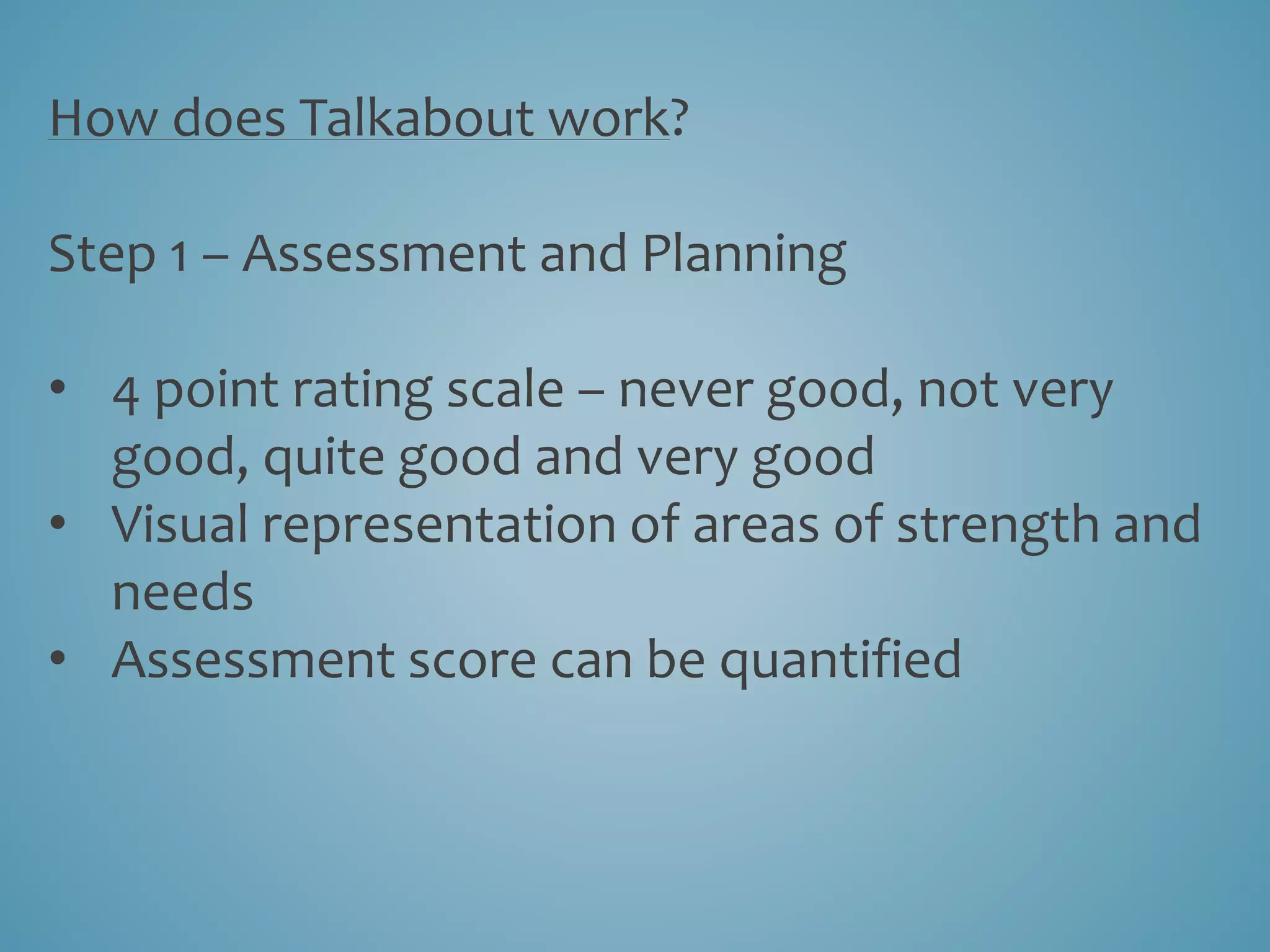 How does Talkabout work?

Step 1 – Assessment and Planning

• 4 point rating scale – never good, not very good, quite good and very good
• Visual representation of areas of strength and needs
• Assessment score can be quantified